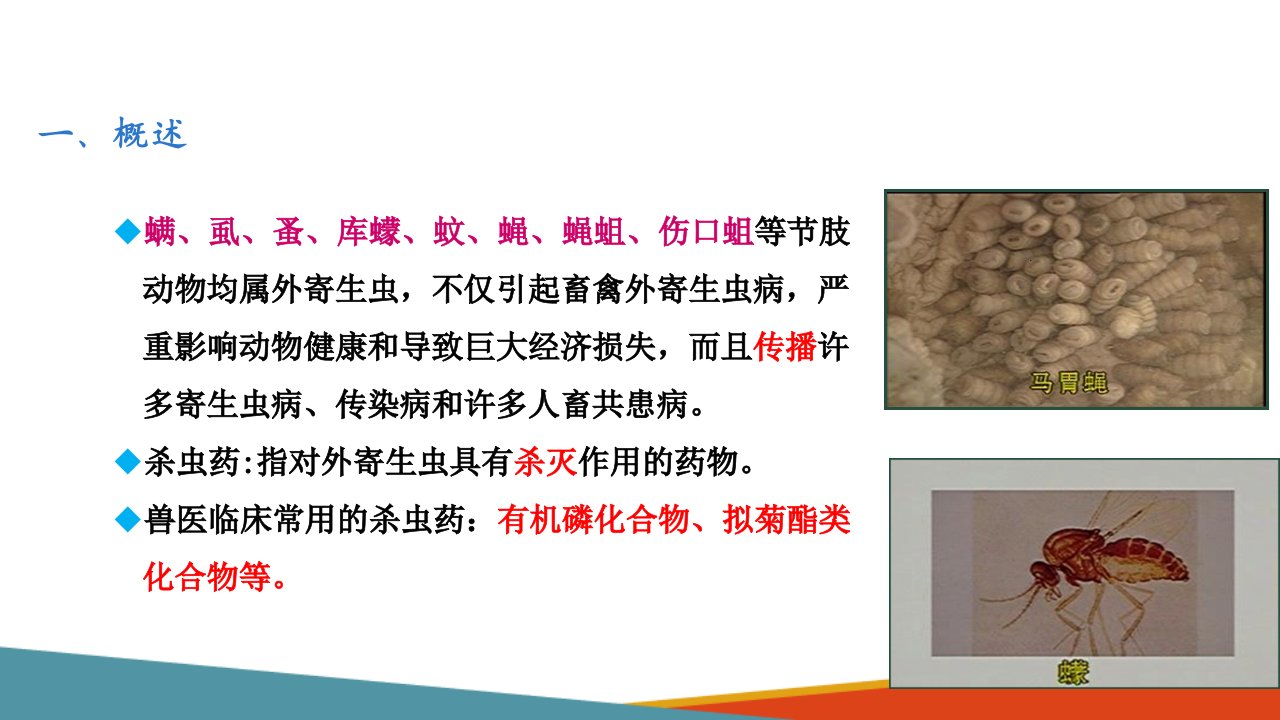 一、概述

◆螨、虱、蚤、库蠓、蚊、蝇、蝇蛆、伤口蛆等节肢动物均属外寄生虫，不仅引起畜禽外寄生虫病，严重影响动物健康和导致巨大经济损失，而且传播许多寄生虫病、传染病和许多人畜共患病。

◆杀虫药:指对外寄生虫具有杀灭作用的药物。

◆兽医临床常用的杀虫药：有机磷化合物、拟菊酯类化合物等。

马胃蝇

蠓